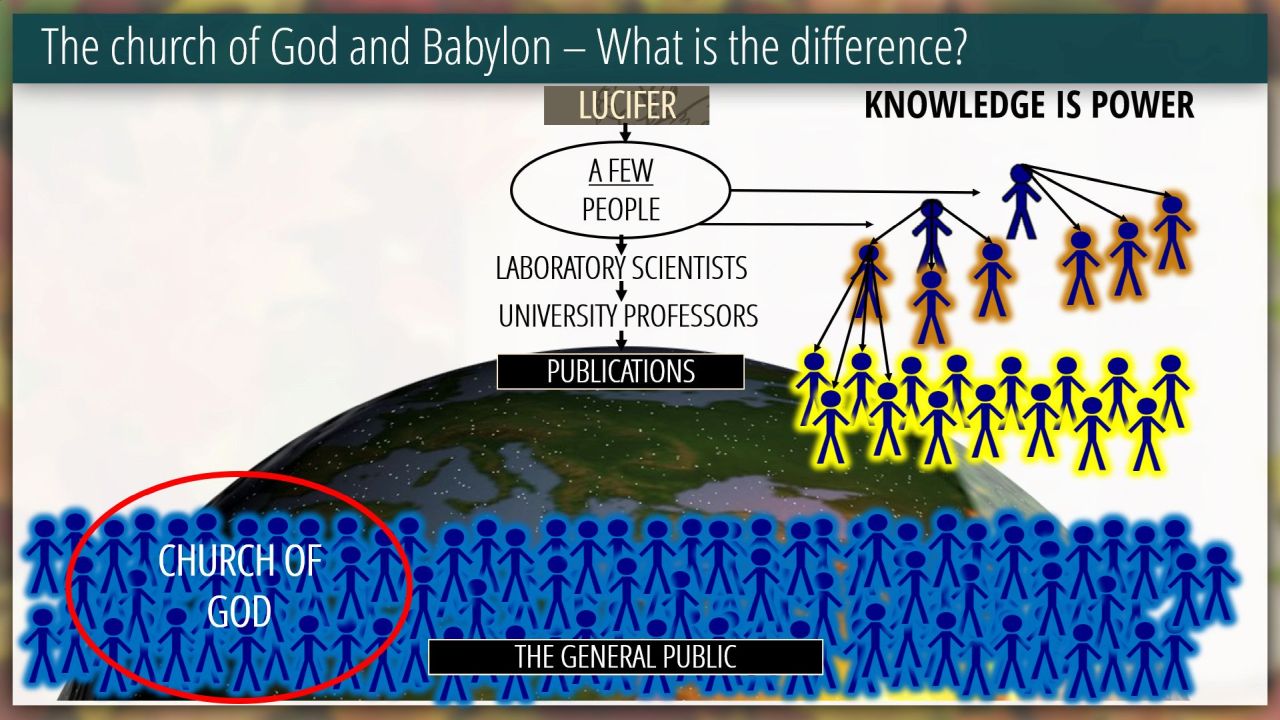 The church of God and Babylon – What is the difference?

LUCIFER

KNOWLEDGE IS POWER

A FEW PEOPLE

LABORATORY SCIENTISTS

UNIVERSITY PROFESSORS

PUBLICATIONS

CHURCH OF GOD

THE GENERAL PUBLIC